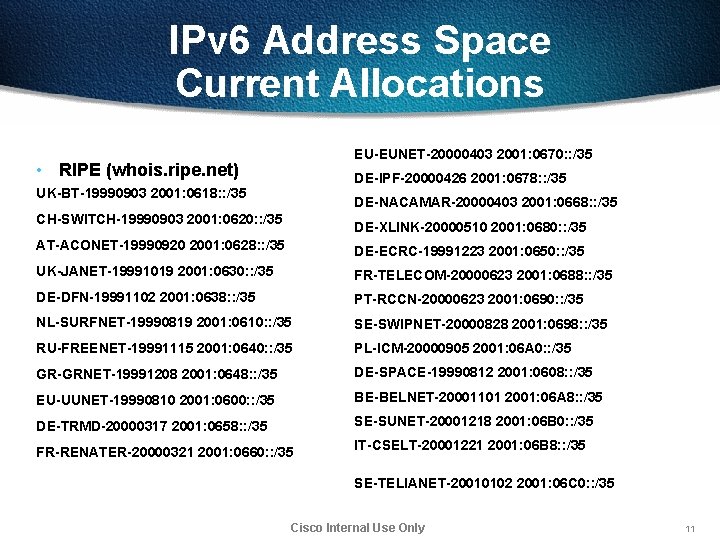 IPv6 Address Space
Current Allocations

• RIPE (whois.ripe.net)

UK-BT-19990903 2001:0618::/35

CH-SWITCH-19990903 2001:0620::/35

AT-ACONET-19990920 2001:0628::/35

UK-JANET-19991019 2001:0630::/35

DE-DFN-19991102 2001:0638::/35

NL-SURFNET-19990819 2001:0610::/35

RU-FREENET-19991115 2001:0640::/35

GR-GRNET-19991208 2001:0648::/35

EU-UUNET-19990810 2001:0600::/35

DE-TRMD-20000317 2001:0658::/35

FR-RENATER-20000321 2001:0660::/35

EU-EUNET-20000403 2001:0670::/35

DE-IPF-20000426 2001:0678::/35

DE-NACAMAR-20000403 2001:0668::/35

DE-XLINK-20000510 2001:0680::/35

DE-ECRC-19991223 2001:0650::/35

FR-TELECOM-20000623 2001:0688::/35

PT-RCCN-20000623 2001:0690::/35

SE-SWIPNET-20000828 2001:0698::/35

PL-ICM-20000905 2001:06A0::/35

DE-SPACE-19990812 2001:0608::/35

BE-BELNET-20001101 2001:06A8::/35

SE-SUNET-20001218 2001:06B0::/35

IT-CSELT-20001221 2001:06B8::/35

SE-TELIANET-20010102 2001:06C0::/35

Cisco Internal Use Only

11